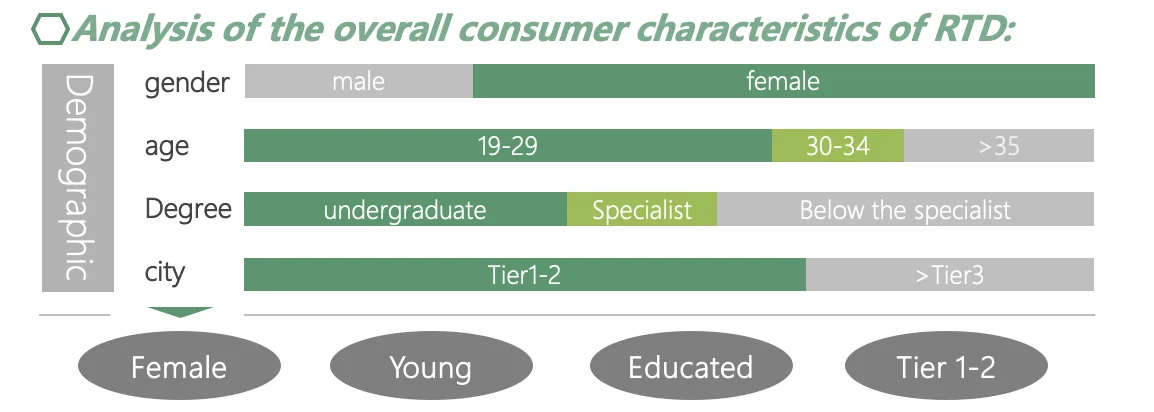 Analysis of the overall consumer characteristics of RTD:

Demographic

gender male female

age 19-29 30-34 >35

Degree undergraduate Specialist Below the specialist

city Tier1-2 >Tier3

Female Young Educated Tier 1-2